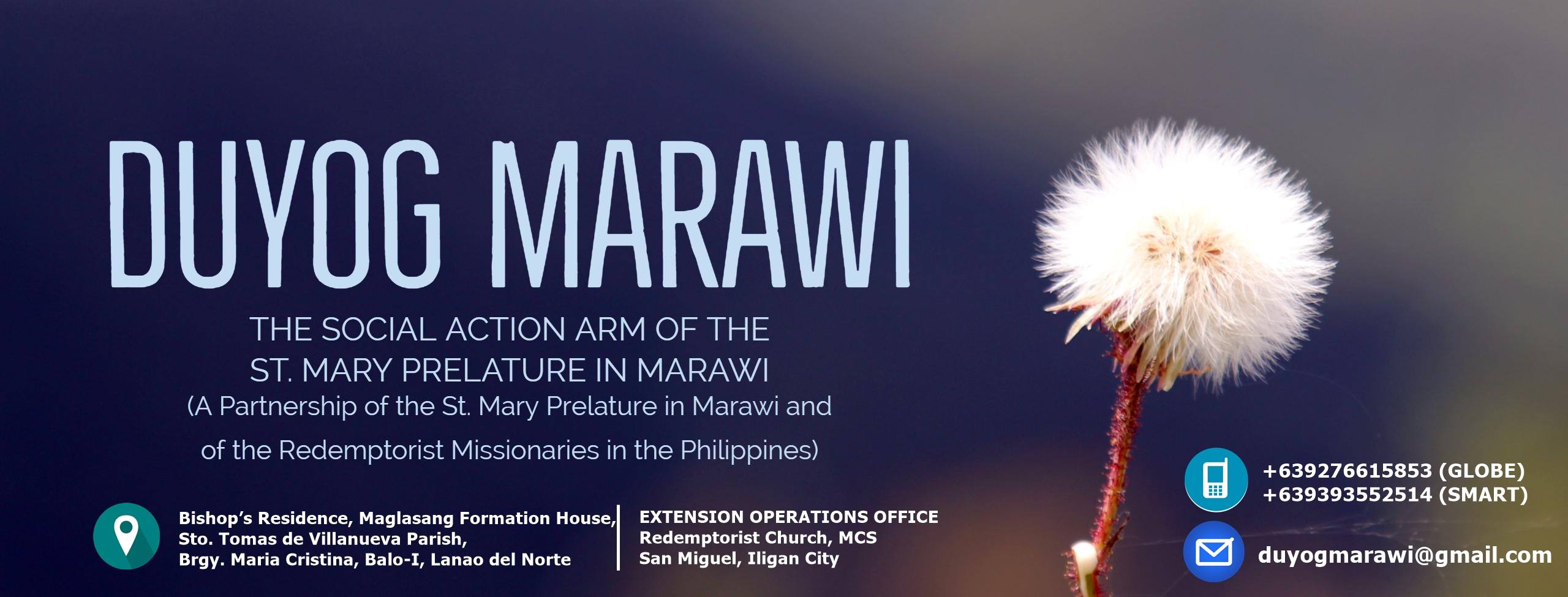 DUYOG MARAWI

THE SOCIAL ACTION ARM OF THE ST. MARY PRELATURE IN MARAWI
(A Partnership of the St. Mary Prelature in Marawi and of the Redemptorist Missionaries in the Philippines)

Bishop's Residence, Maglasang Formation House, Sto. Tomas de Villanueva Parish, Brgy. Maria Cristina, Balo-I, Lanao del Norte

EXTENSION OPERATIONS OFFICE
Redemptorist Church, MCS
San Miguel, Iligan City

+639276615853 (GLOBE)
+639393552514 (SMART)

duyogmarawi@gmail.com